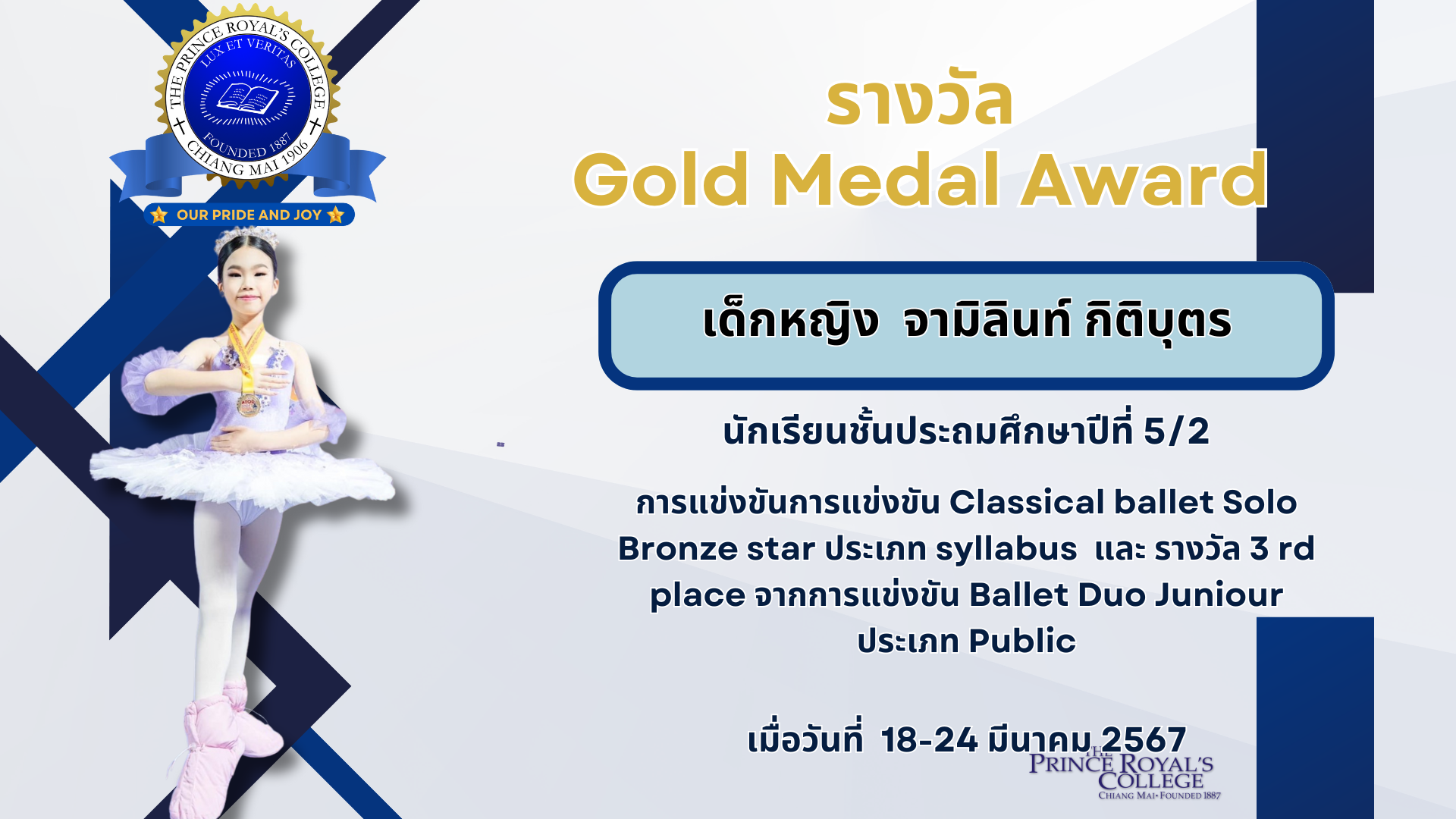 THE PRINCE ROYAL'S COLLEGE
LUX ET VERITAS
FOUNDED 1887
CHIANG MAI 1906
OUR PRIDE AND JOY

รางวัล
Gold Medal Award

เด็กหญิง จามิลินท์ กิติบุตร

นักเรียนชั้นประถมศึกษาปีที่ 5/2

การแข่งขันการแข่งขัน Classical ballet Solo Bronze star ประเภท syllabus และ รางวัล 3 rd place จากการแข่งขัน Ballet Duo Juniour ประเภท Public

เมื่อวันที่ 18-24 มีนาคม 2567

THE PRINCE ROYAL'S COLLEGE
CHIANG MAI • FOUNDED 1887